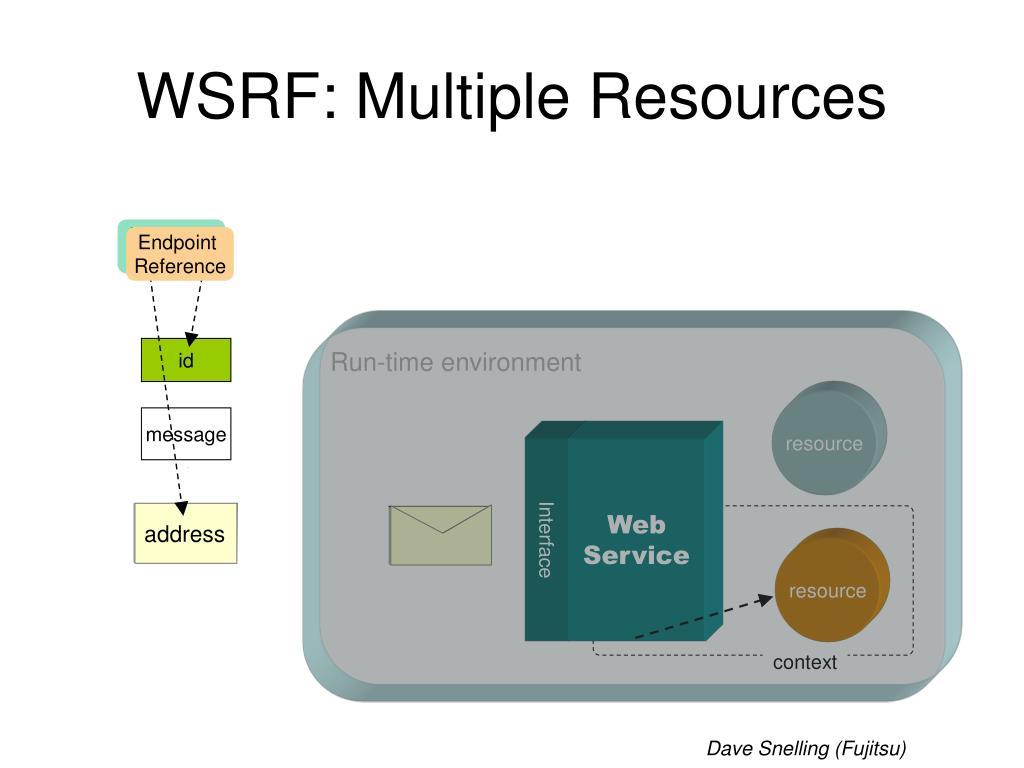 WSRF: Multiple Resources

Endpoint Reference

id

message

address

Run-time environment

Interface

Web Service

resource

resource

context

Dave Snelling (Fujitsu)